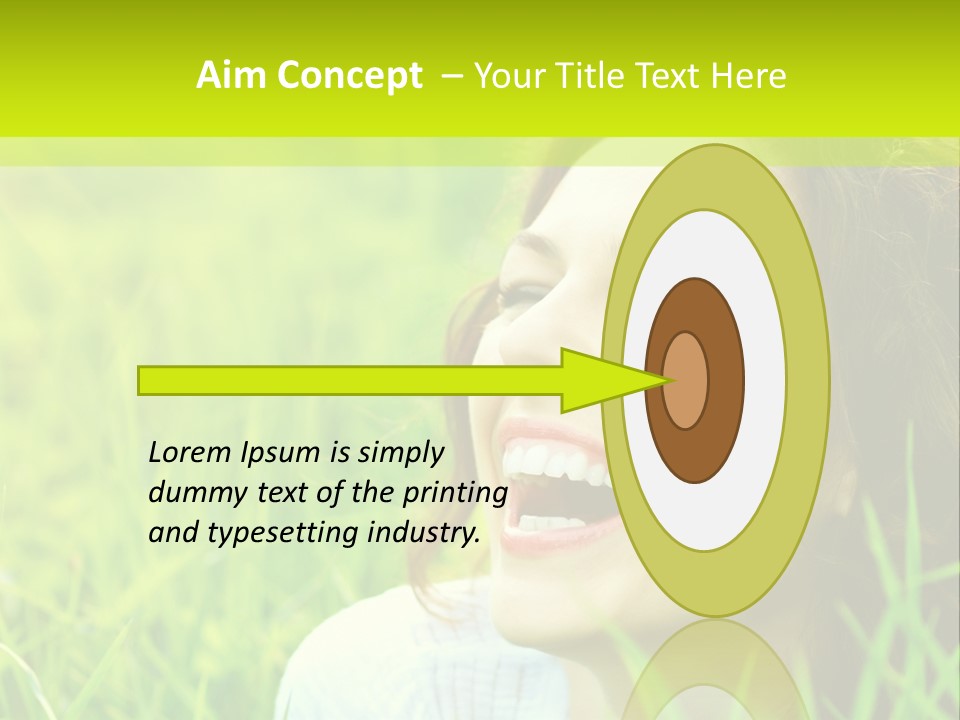 Aim Concept – Your Title Text Here

Lorem Ipsum is simply dummy text of the printing and typesetting industry.